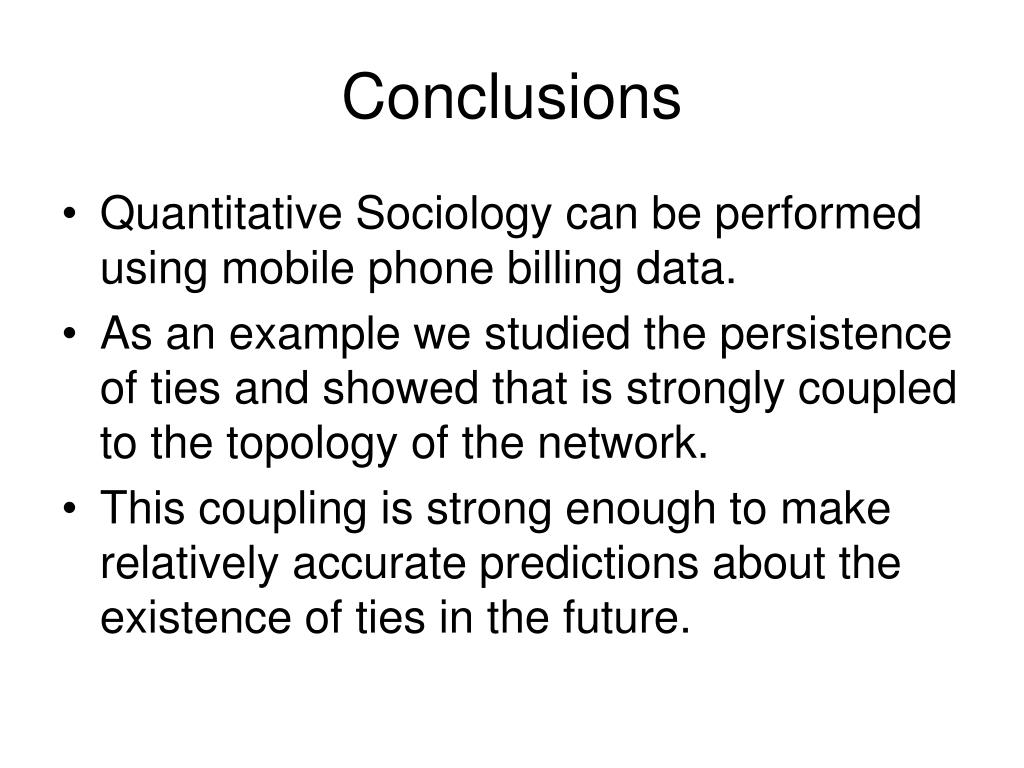 Conclusions

• Quantitative Sociology can be performed using mobile phone billing data.
• As an example we studied the persistence of ties and showed that is strongly coupled to the topology of the network.
• This coupling is strong enough to make relatively accurate predictions about the existence of ties in the future.